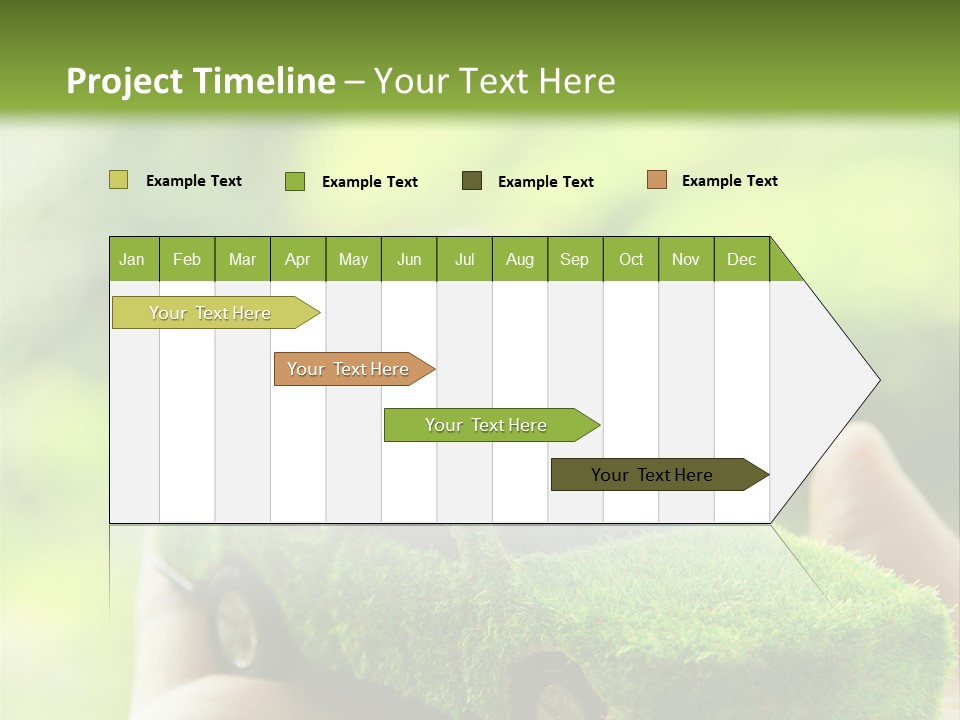 Project Timeline – Your Text Here

Example Text Example Text Example Text Example Text

| Jan | Feb | Mar | Apr | May | Jun | Jul | Aug | Sep | Oct | Nov | Dec |
|---|---|---|---|---|---|---|---|---|---|---|---|

Your Text Here

Your Text Here

Your Text Here

Your Text Here